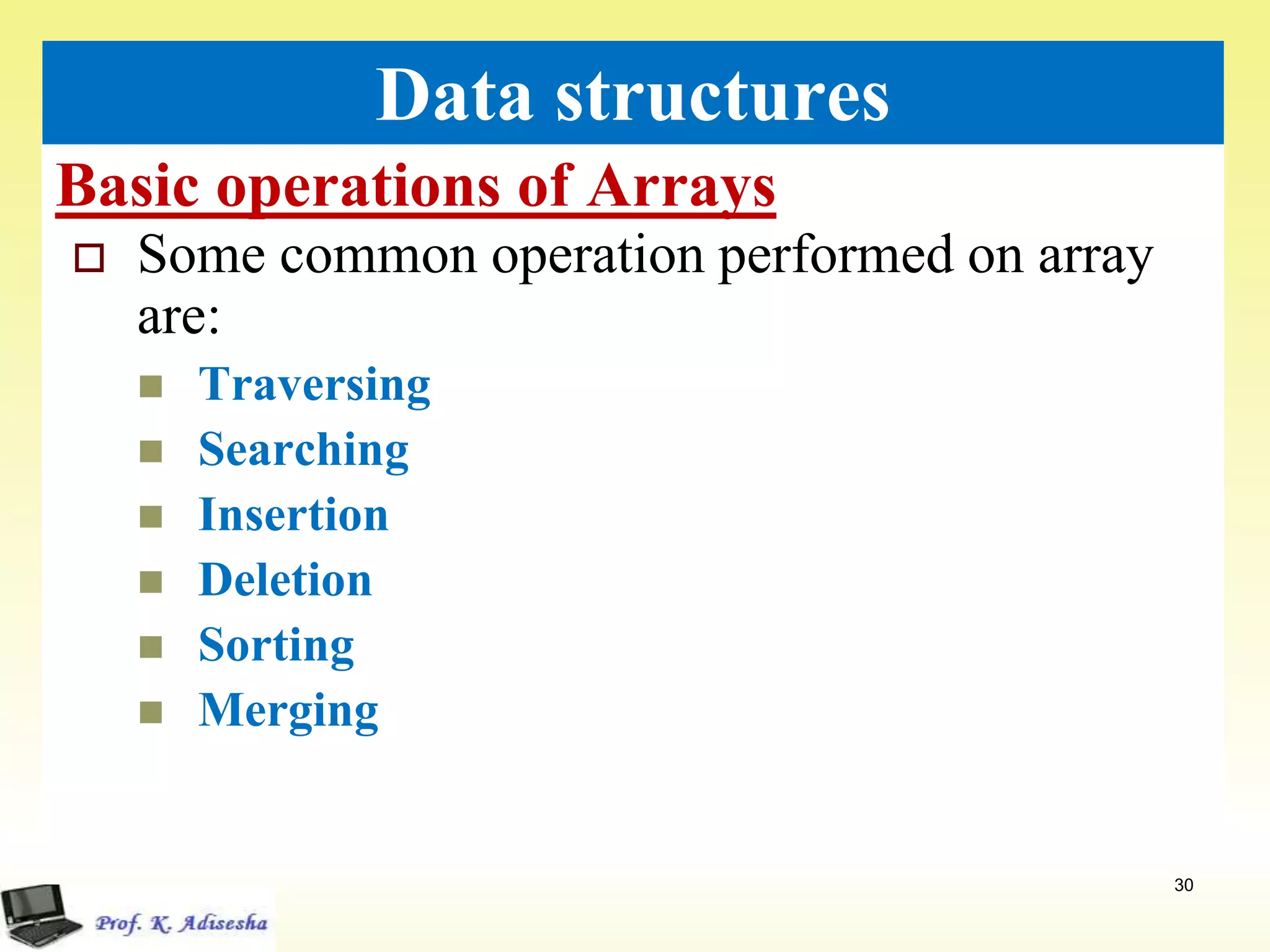 Data structures

Basic operations of Arrays

Some common operation performed on array are:

Traversing
Searching
Insertion
Deletion
Sorting
Merging

30

Prof. K. Adisesha